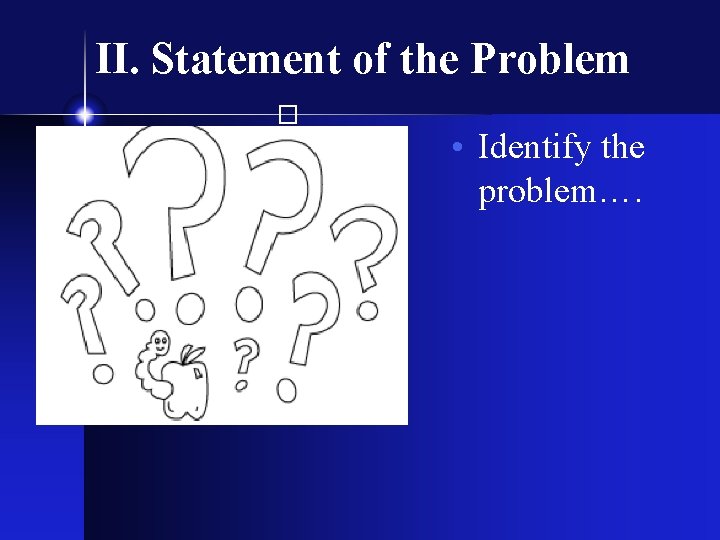 II. Statement of the Problem

• Identify the problem….